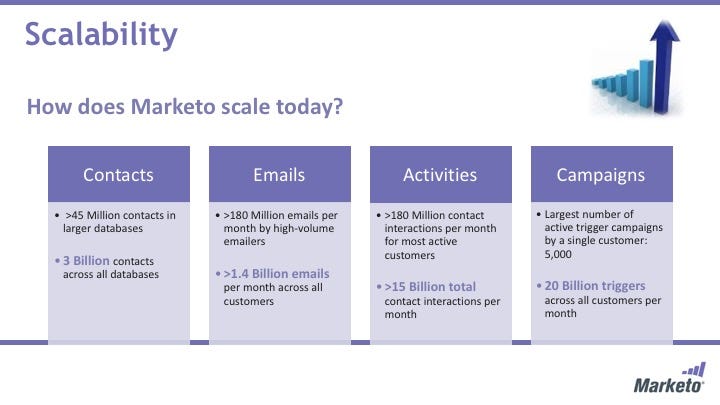 Scalability

How does Marketo scale today?

Contacts

• >45 Million contacts in larger databases

• 3 Billion contacts across all databases

Emails

• >180 Million emails per month by high-volume emailers

• >1.4 Billion emails per month across all customers

Activities

• >180 Million contact interactions per month for most active customers

• >15 Billion total contact interactions per month

Campaigns

• Largest number of active trigger campaigns by a single customer: 5,000

• 20 Billion triggers across all customers per month

Marketo